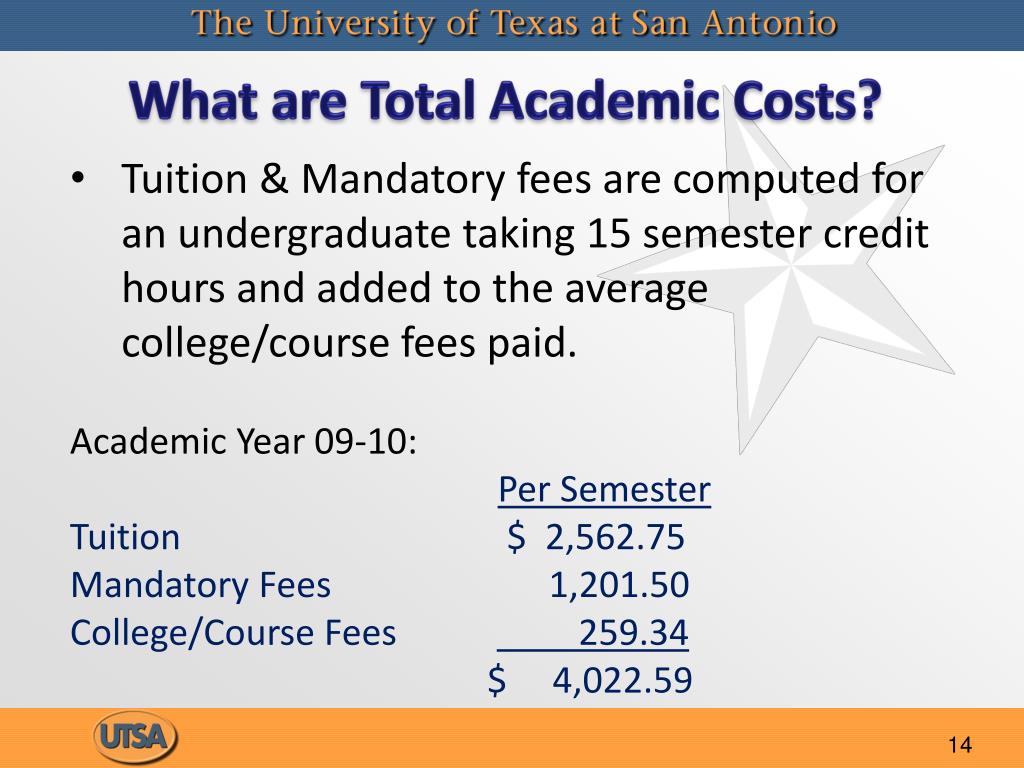 The University of Texas at San Antonio

What are Total Academic Costs?

• Tuition & Mandatory fees are computed for an undergraduate taking 15 semester credit hours and added to the average college/course fees paid.

Academic Year 09-10:

| | Per Semester |
|---|---|
| Tuition | \$ 2,562.75 |
| Mandatory Fees | 1,201.50 |
| College/Course Fees | 259.34 |
| | \$ 4,022.59 |

UTSA

14